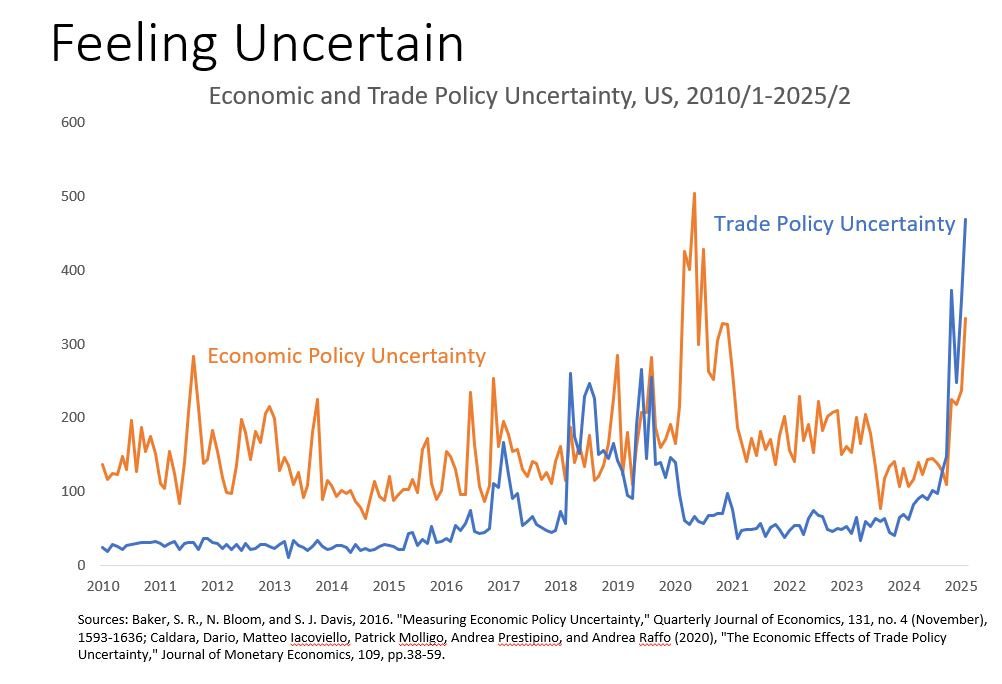 Feeling Uncertain

Economic and Trade Policy Uncertainty, US, 2010/1-2025/2

600
500
400
300
200
100
0

Trade Policy Uncertainty

Economic Policy Uncertainty

2010 2011 2012 2013 2014 2015 2016 2017 2018 2019 2020 2021 2022 2023 2024 2025

Sources: Baker, S. R., N. Bloom, and S. J. Davis, 2016. "Measuring Economic Policy Uncertainty," Quarterly Journal of Economics, 131, no. 4 (November), 1593-1636; Caldara, Dario, Matteo Iacoviello, Patrick Molligo, Andrea Prestipino, and Andrea Raffo (2020), "The Economic Effects of Trade Policy Uncertainty," Journal of Monetary Economics, 109, pp.38-59.